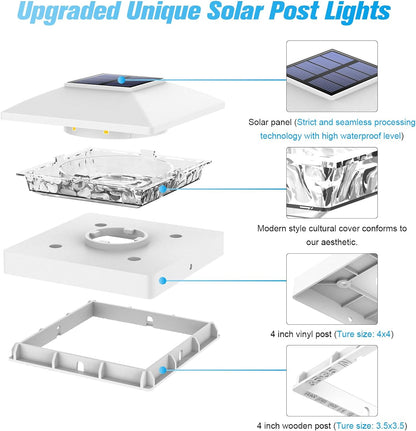 Upgraded Unique Solar Post Lights

Solar panel (Strict and seamless processing technology with high waterproof level)

Modern style cultural cover conforms to our aesthetic.

4 inch vinyl post (Ture size: 4x4)

4 inch wooden post (Ture size: 3.5x3.5)